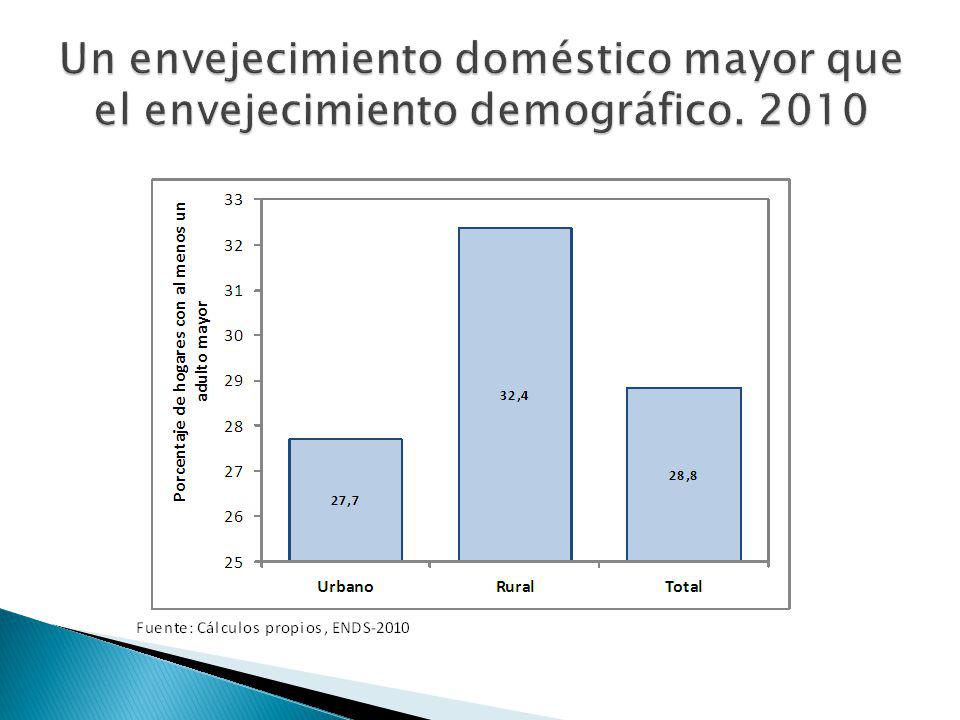 Un envejecimiento doméstico mayor que el envejecimiento demográfico. 2010

Porcentaje de hogares con al menos un adulto mayor

33
32
31
30
29
28
27
26
25

27,7
32,4
28,8

Urbano
Rural
Total

Fuente: Cálculos propios, ENDS-2010